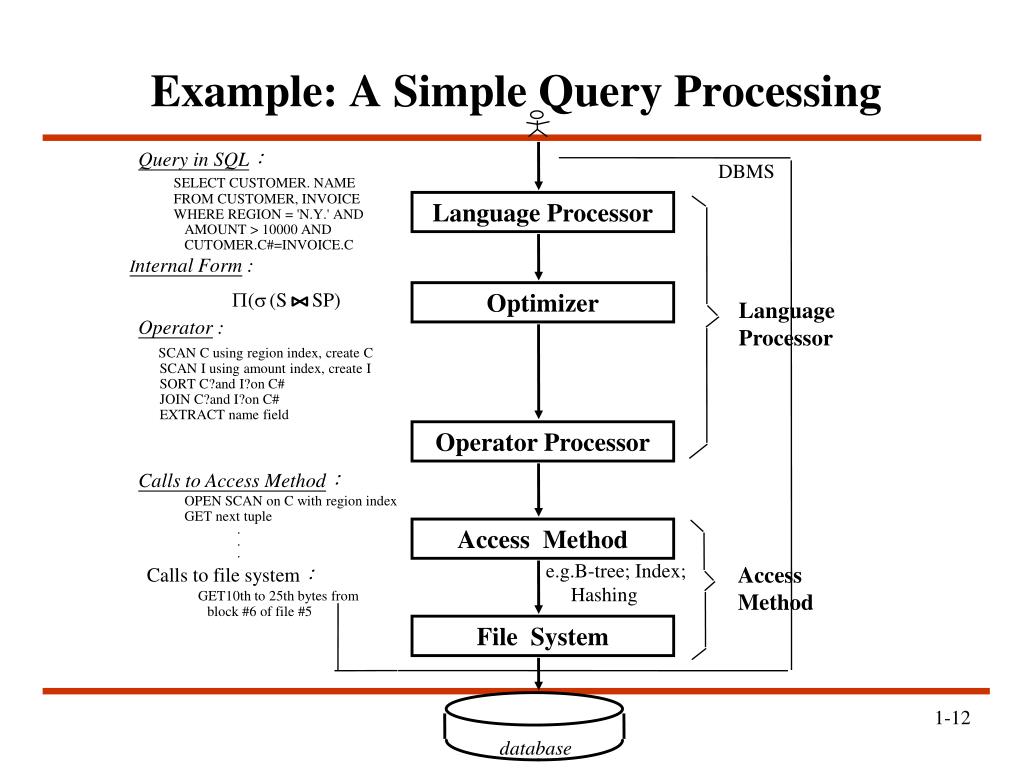 Example: A Simple Query Processing

Query in SQL：
SELECT CUSTOMER. NAME
FROM CUSTOMER, INVOICE
WHERE REGION = 'N.Y.' AND
AMOUNT > 10000 AND
CUTOMER.C#=INVOICE.C

Internal Form :

$\Pi(\sigma (S \bowtie SP)$

Operator :

SCAN C using region index, create C
SCAN I using amount index, create I
SORT C?and I?on C#
JOIN C?and I?on C#
EXTRACT name field

Calls to Access Method：
OPEN SCAN on C with region index
GET next tuple
.
.
.

Calls to file system：
GET10th to 25th bytes from
block #6 of file #5

DBMS

Language Processor

Optimizer

Operator Processor

Access Method

e.g.B-tree; Index; Hashing

File System

Language Processor

Access Method

database

1-12